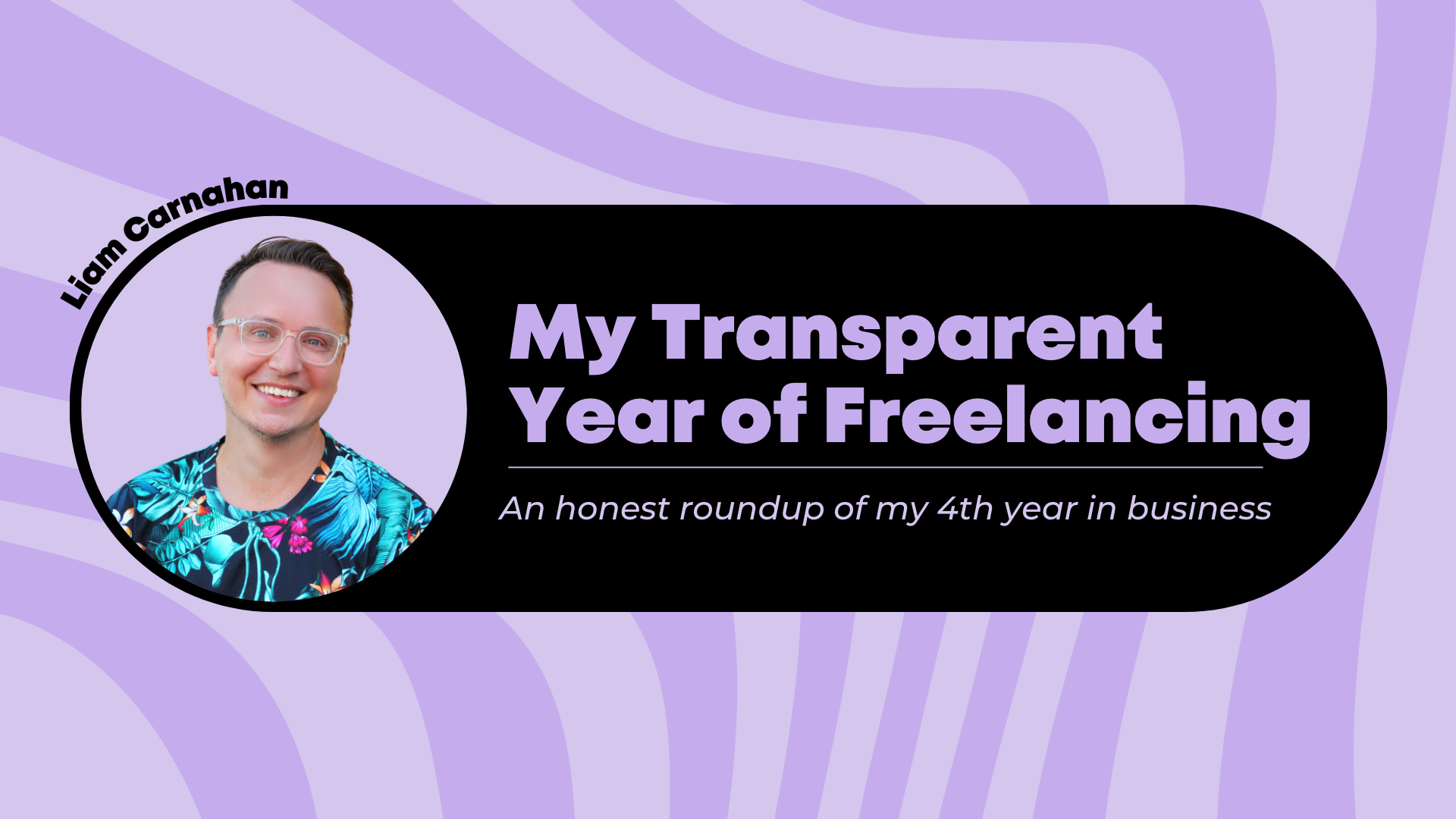 Liam Carnahan

My Transparent Year of Freelancing

An honest roundup of my 4th year in business